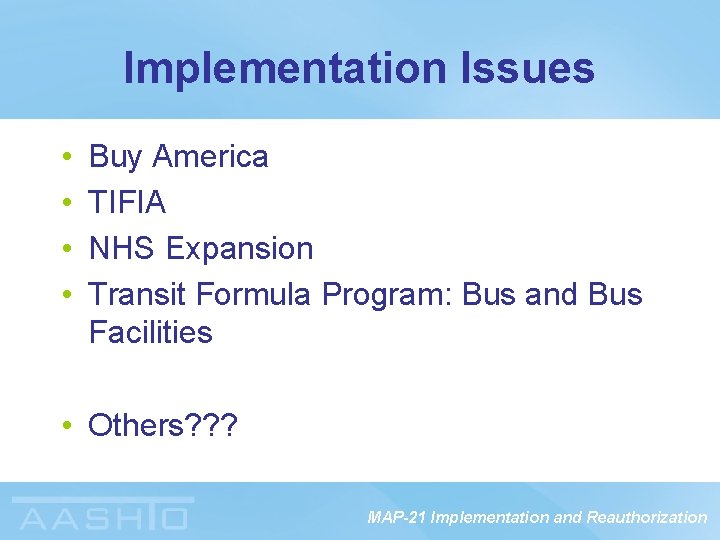 Implementation Issues

• Buy America
• TIFIA
• NHS Expansion
• Transit Formula Program: Bus and Bus Facilities

• Others???

AASHTO

MAP-21 Implementation and Reauthorization